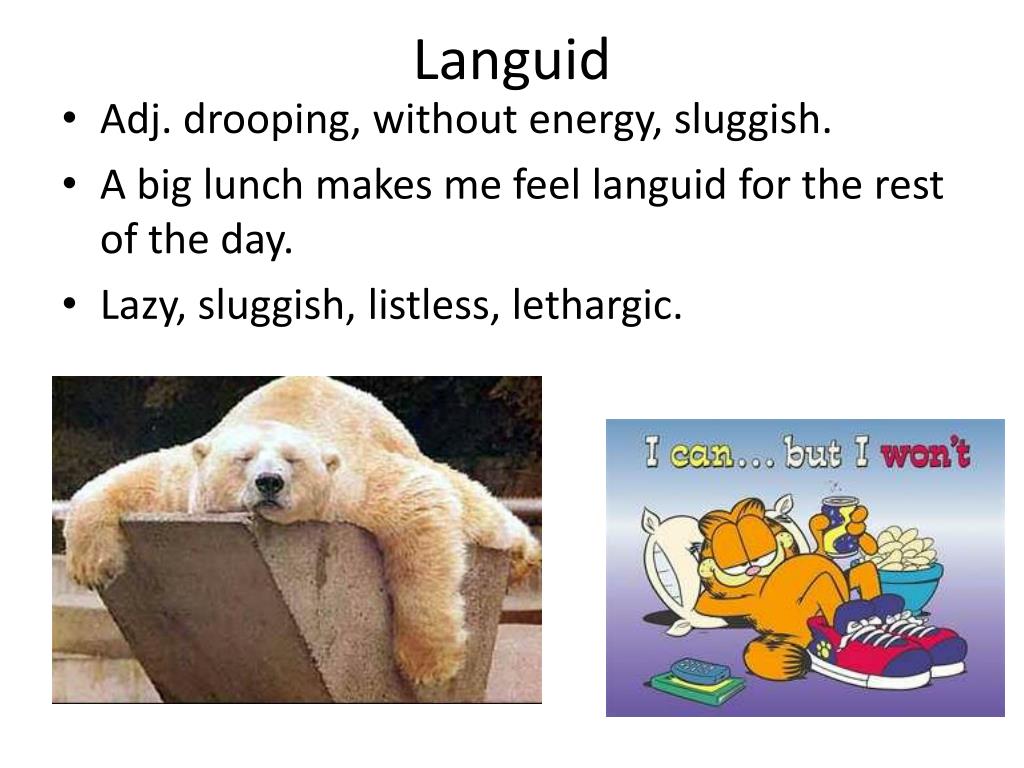 Languid

• Adj. drooping, without energy, sluggish.
• A big lunch makes me feel languid for the rest of the day.
• Lazy, sluggish, listless, lethargic.

I can... but I won't